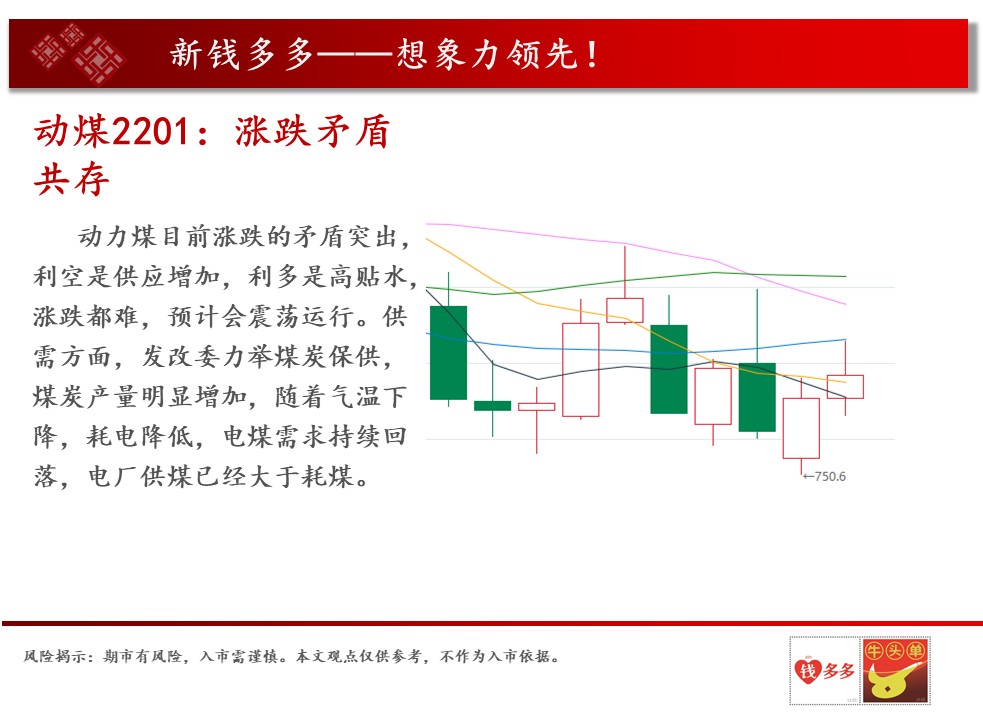 新钱多多——想象力领先！

动煤2201：涨跌矛盾共存

动力煤目前涨跌的矛盾突出，利空是供应增加，利多是高贴水，涨跌都难，预计会震荡运行。供需方面，发改委力举煤炭保供，煤炭产量明显增加，随着气温下降，耗电降低，电煤需求持续回落，电厂供煤已经大于耗煤。

←750.6

风险揭示：期市有风险，入市需谨慎。本文观点仅供参考，不作为入市依据。

钱多多

牛头单